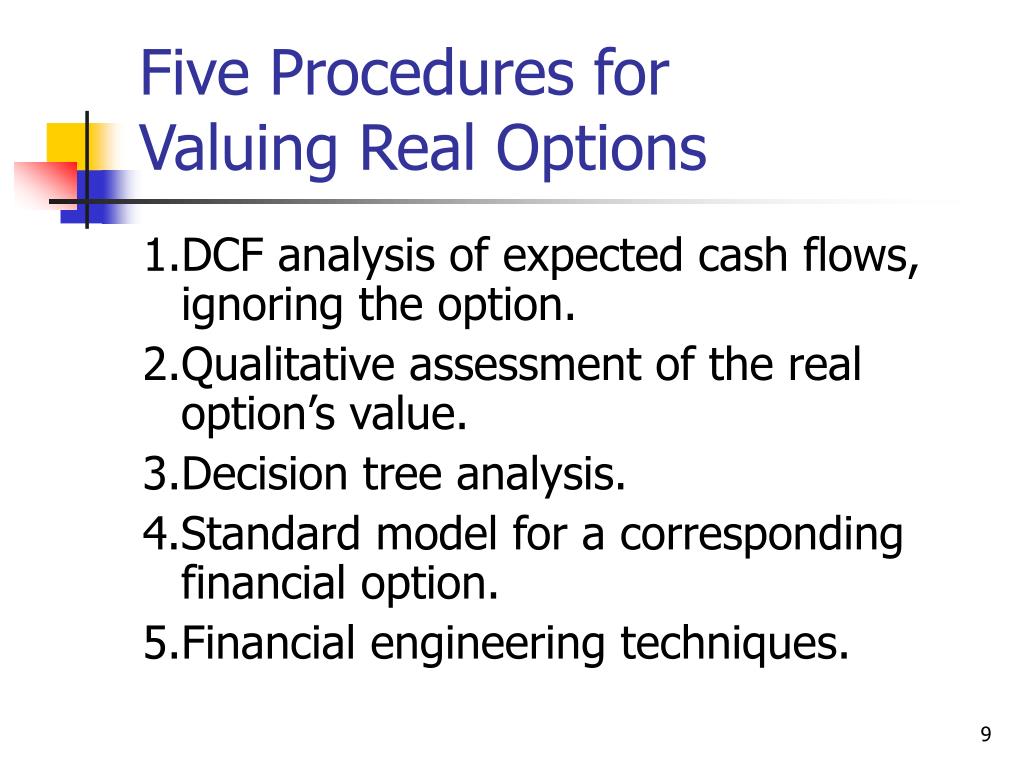 Five Procedures for Valuing Real Options

1.DCF analysis of expected cash flows, ignoring the option.

2.Qualitative assessment of the real option’s value.

3.Decision tree analysis.

4.Standard model for a corresponding financial option.

5.Financial engineering techniques.

9